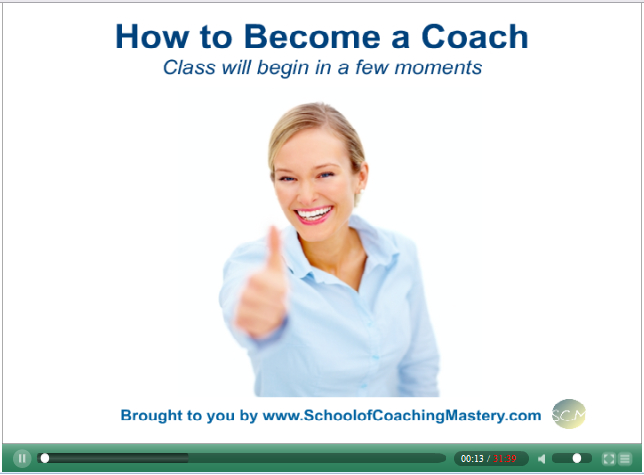 How to Become a Coach

Class will begin in a few moments

Brought to you by www.SchoolofCoachingMastery.com

SCM

00:13 / 31:39